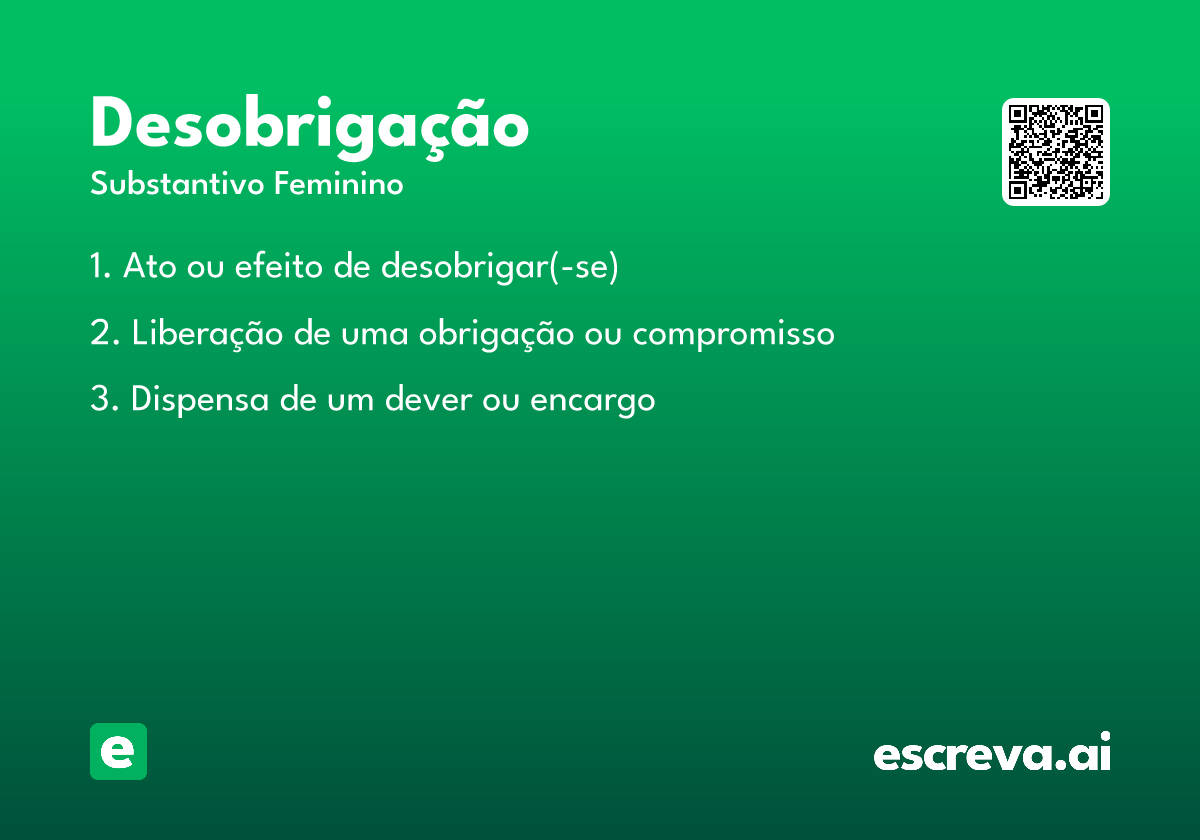 Desobrigação
Substantivo Feminino

1. Ato ou efeito de desobrigar(-se)

2. Liberação de uma obrigação ou compromisso

3. Dispensa de um dever ou encargo

e

escreva.ai